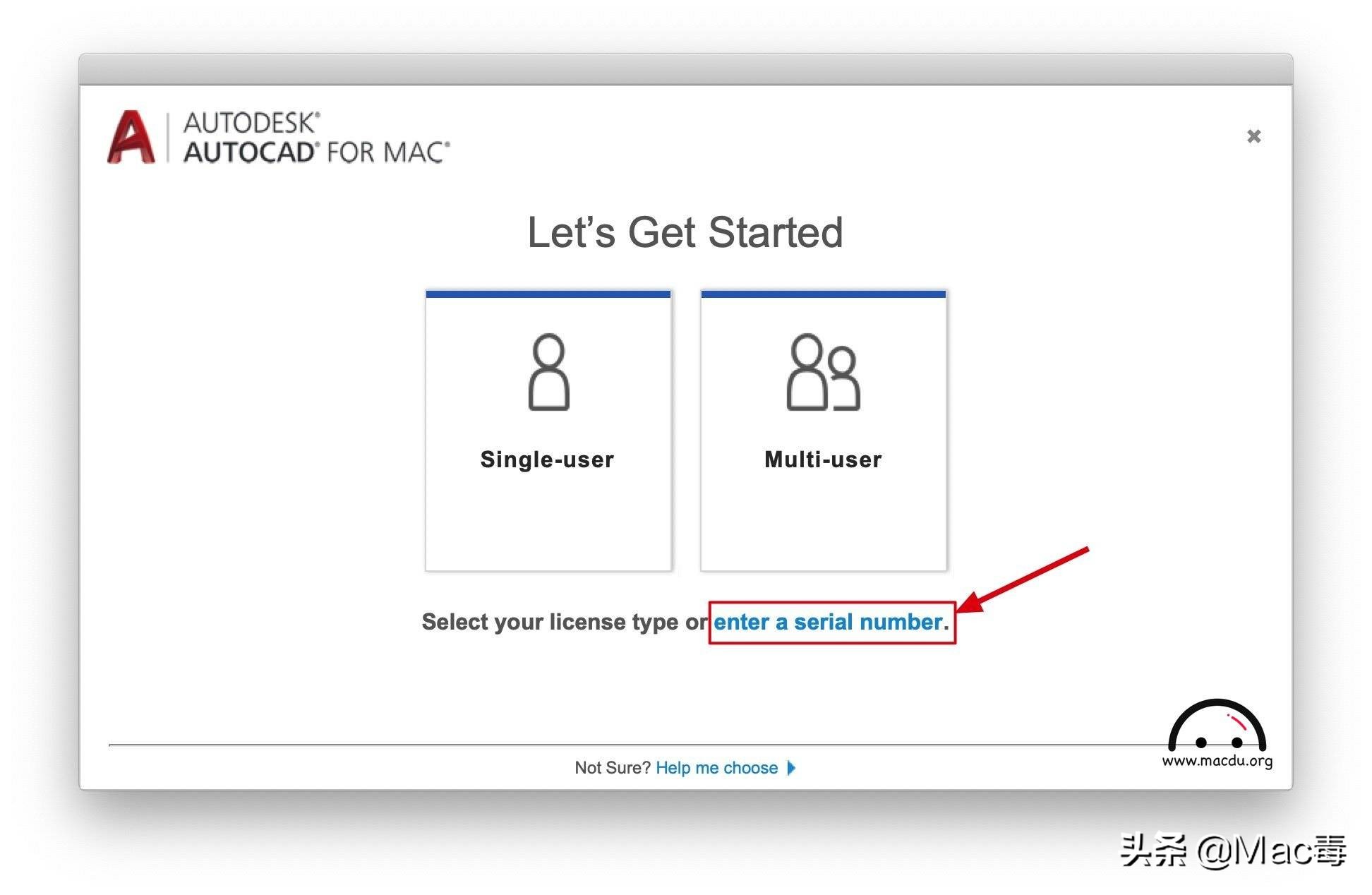 AUTODESK®
AUTOCAD® FOR MAC®

×

Let's Get Started

Single-user

Multi-user

Select your license type or enter a serial number.

Not Sure? Help me choose

www.macdu.org

头条 @Mac毒